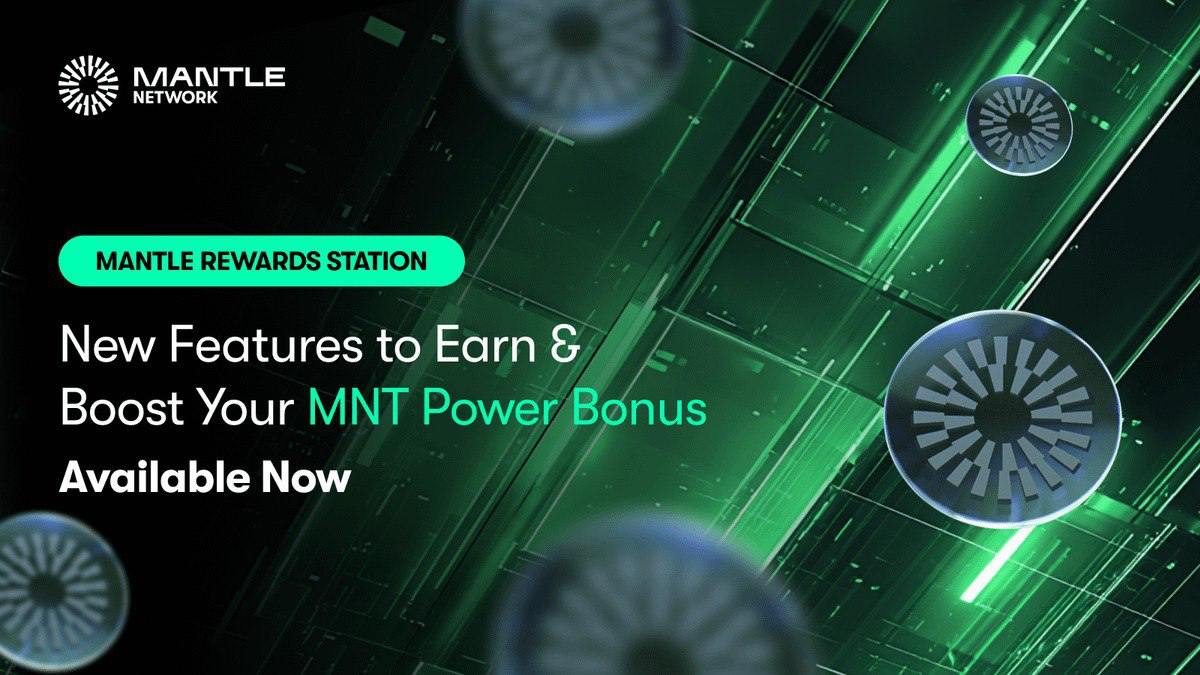 MANTLE NETWORK

MANTLE REWARDS STATION

New Features to Earn & Boost Your MNT Power Bonus

Available Now